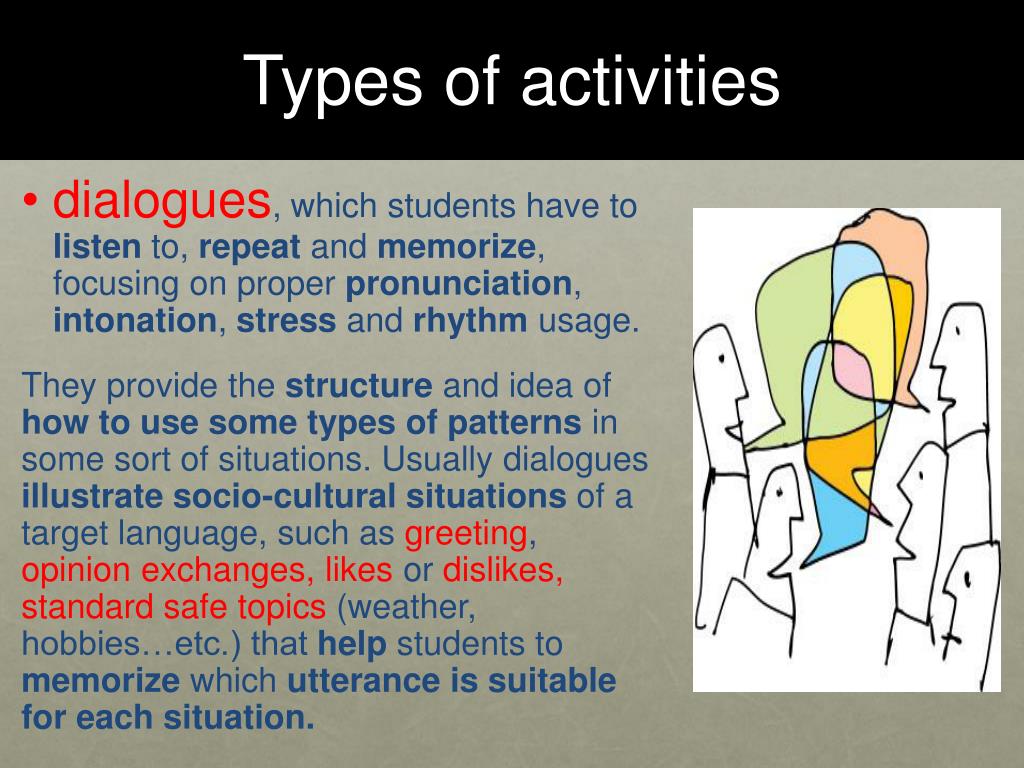 Types of activities

• dialogues, which students have to listen to, repeat and memorize, focusing on proper pronunciation, intonation, stress and rhythm usage.

They provide the structure and idea of how to use some types of patterns in some sort of situations. Usually dialogues illustrate socio-cultural situations of a target language, such as greeting, opinion exchanges, likes or dislikes, standard safe topics (weather, hobbies…etc.) that help students to memorize which utterance is suitable for each situation.